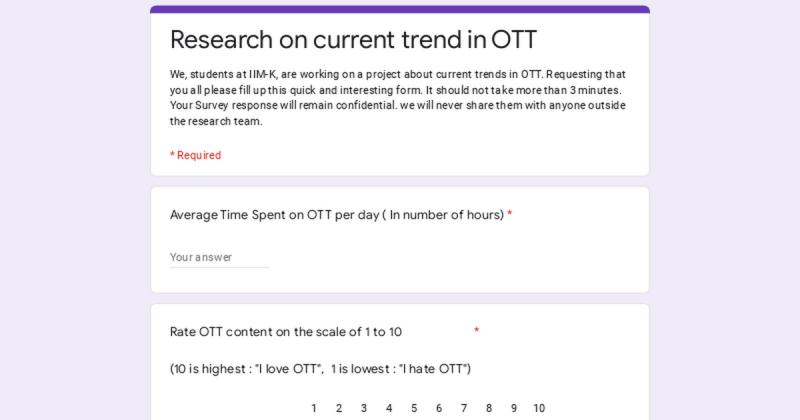 Research on current trend in OTT

We, students at IIM-K, are working on a project about current trends in OTT. Requesting that you all please fill up this quick and interesting form. It should not take more than 3 minutes. Your Survey response will remain confidential. we will never share them with anyone outside the research team.

* Required

Average Time Spent on OTT per day ( In number of hours) *

Your answer

Rate OTT content on the scale of 1 to 10 *

(10 is highest : "I love OTT", 1 is lowest : "I hate OTT")

1 2 3 4 5 6 7 8 9 10